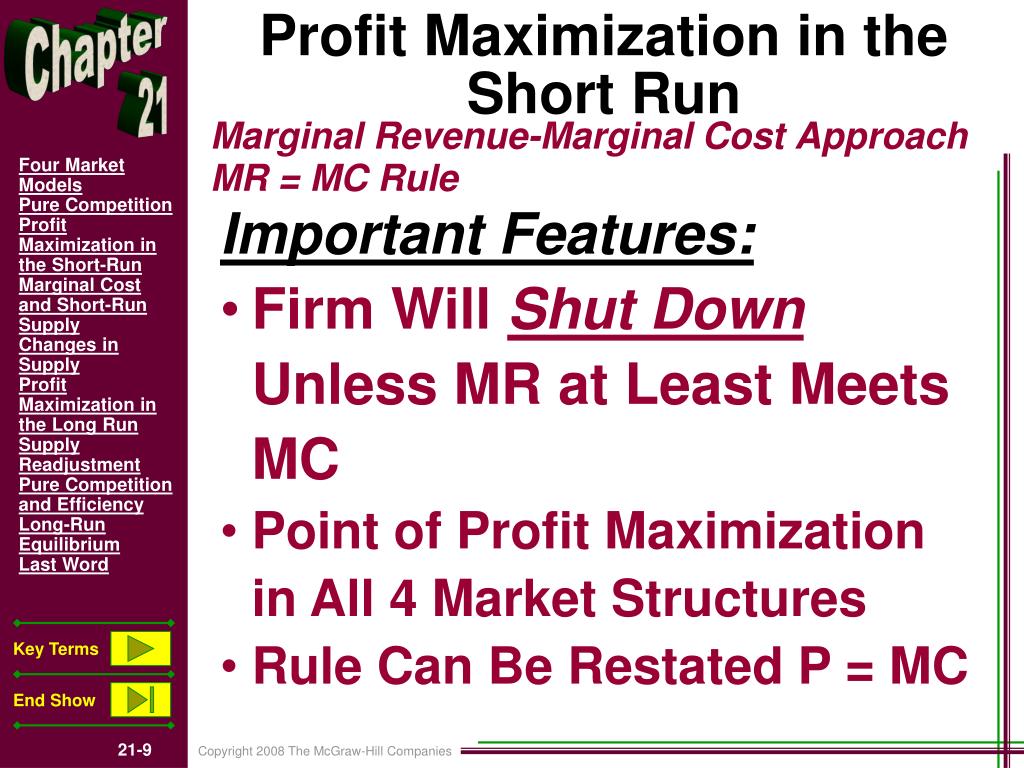 Chapter 21

Four Market Models
Pure Competition
Profit Maximization in the Short-Run
Marginal Cost and Short-Run Supply
Changes in Supply
Profit Maximization in the Long Run
Supply Readjustment
Pure Competition and Efficiency
Long-Run Equilibrium
Last Word

Key Terms
End Show

21-9

Profit Maximization in the Short Run

Marginal Revenue-Marginal Cost Approach
MR = MC Rule

Important Features:

• Firm Will Shut Down Unless MR at Least Meets MC
• Point of Profit Maximization in All 4 Market Structures
• Rule Can Be Restated P = MC

Copyright 2008 The McGraw-Hill Companies